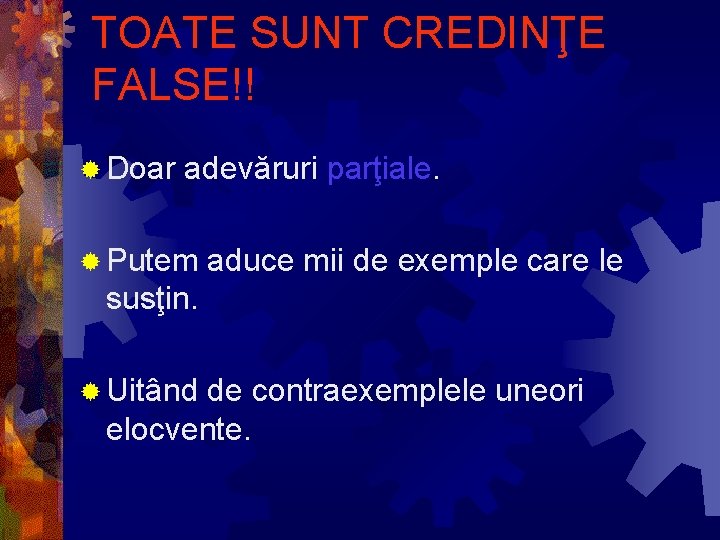 TOATE SUNT CREDINŢE FALSE!!

Doar adevăruri parţiale.

Putem aduce mii de exemple care le susţin.

Uitând de contraexemplele uneori elocvente.